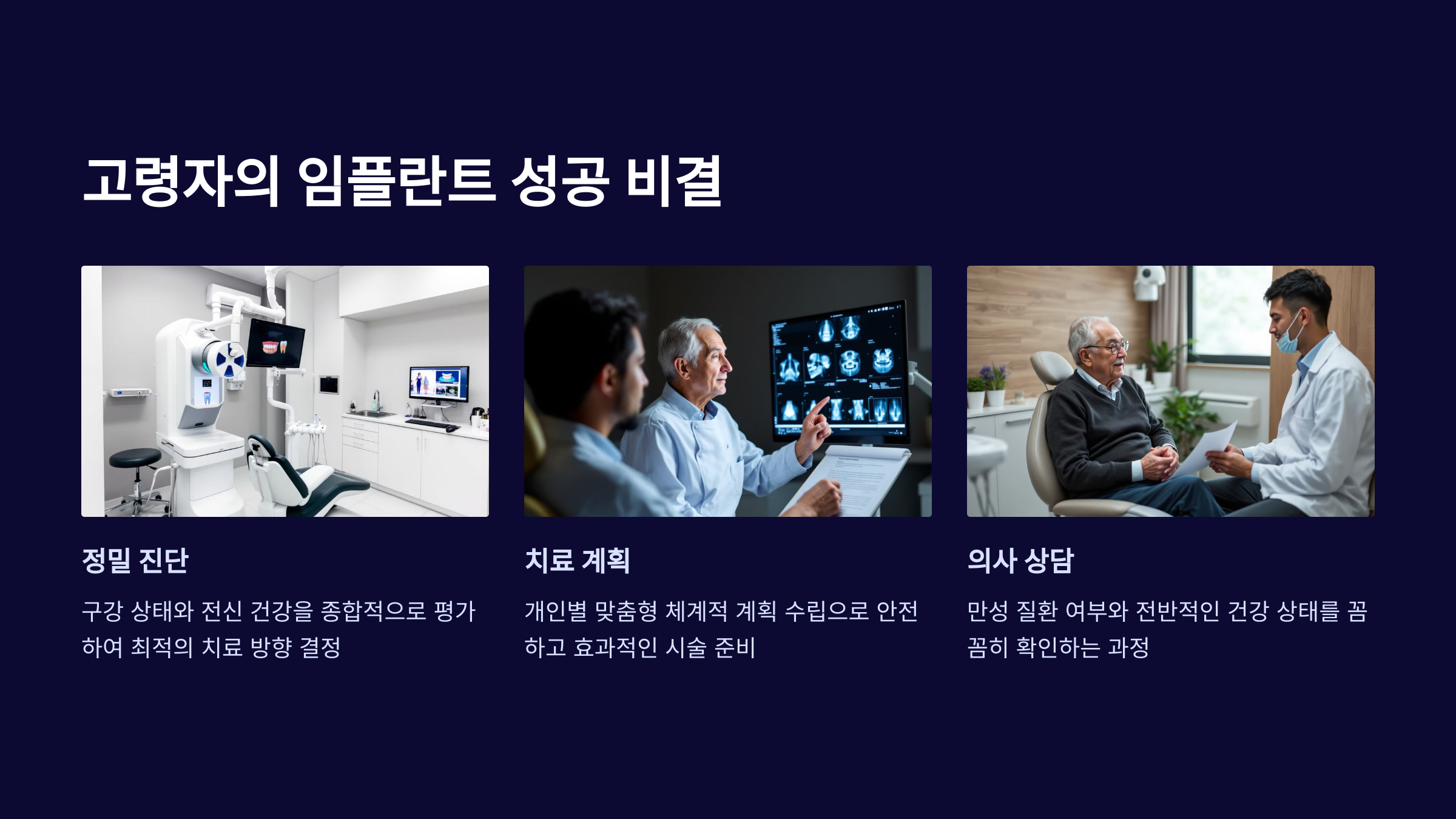 고령자의 임플란트 성공 비결

정밀 진단

구강 상태와 전신 건강을 종합적으로 평가하여 최적의 치료 방향 결정

치료 계획

개인별 맞춤형 체계적 계획 수립으로 안전하고 효과적인 시술 준비

의사 상담

만성 질환 여부와 전반적인 건강 상태를 꼼꼼히 확인하는 과정